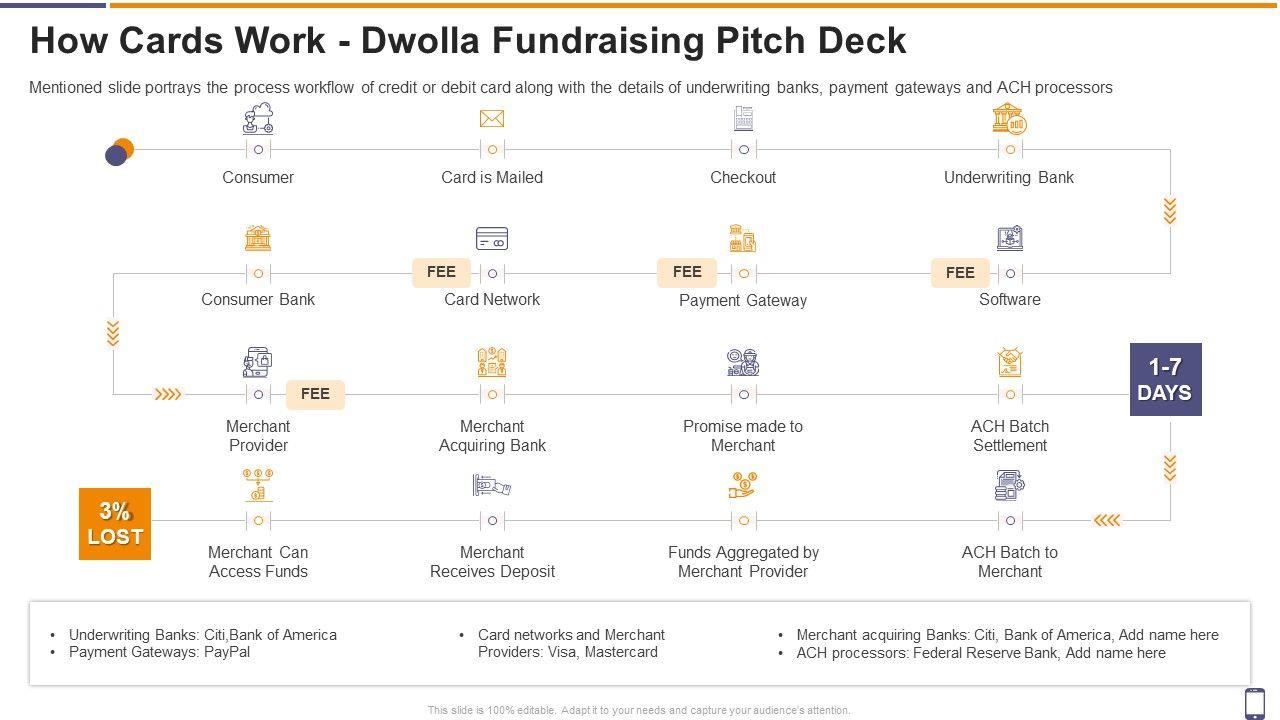 How Cards Work - Dwolla Fundraising Pitch Deck

Mentioned slide portrays the process workflow of credit or debit card along with the details of underwriting banks, payment gateways and ACH processors

Consumer

Card is Mailed

Checkout

Underwriting Bank

Consumer Bank

FEE

Card Network

FEE

Payment Gateway

FEE

Software

Merchant Provider

FEE

Merchant Acquiring Bank

Promise made to Merchant

ACH Batch Settlement

1-7 DAYS

3% LOST

Merchant Can Access Funds

Merchant Receives Deposit

Funds Aggregated by Merchant Provider

ACH Batch to Merchant

• Underwriting Banks: Citi,Bank of America
• Payment Gateways: PayPal

• Card networks and Merchant Providers: Visa, Mastercard

• Merchant acquiring Banks: Citi, Bank of America, Add name here
• ACH processors: Federal Reserve Bank, Add name here

This slide is 100% editable. Adapt it to your needs and capture your audience's attention.